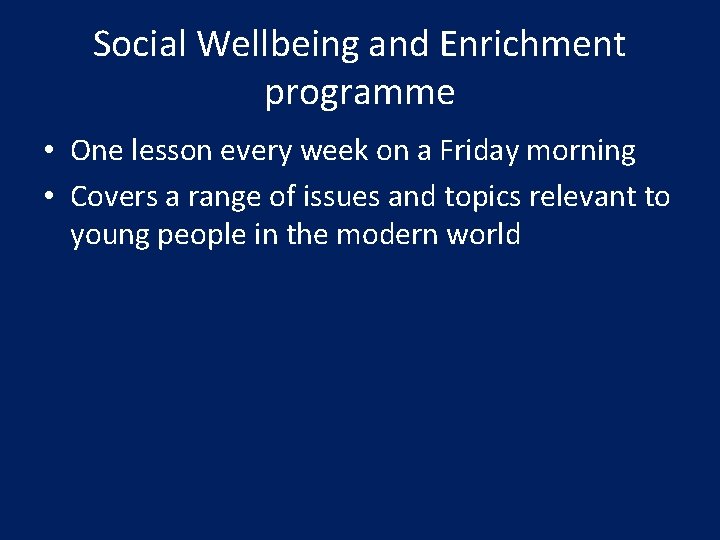 Social Wellbeing and Enrichment programme

• One lesson every week on a Friday morning
• Covers a range of issues and topics relevant to young people in the modern world